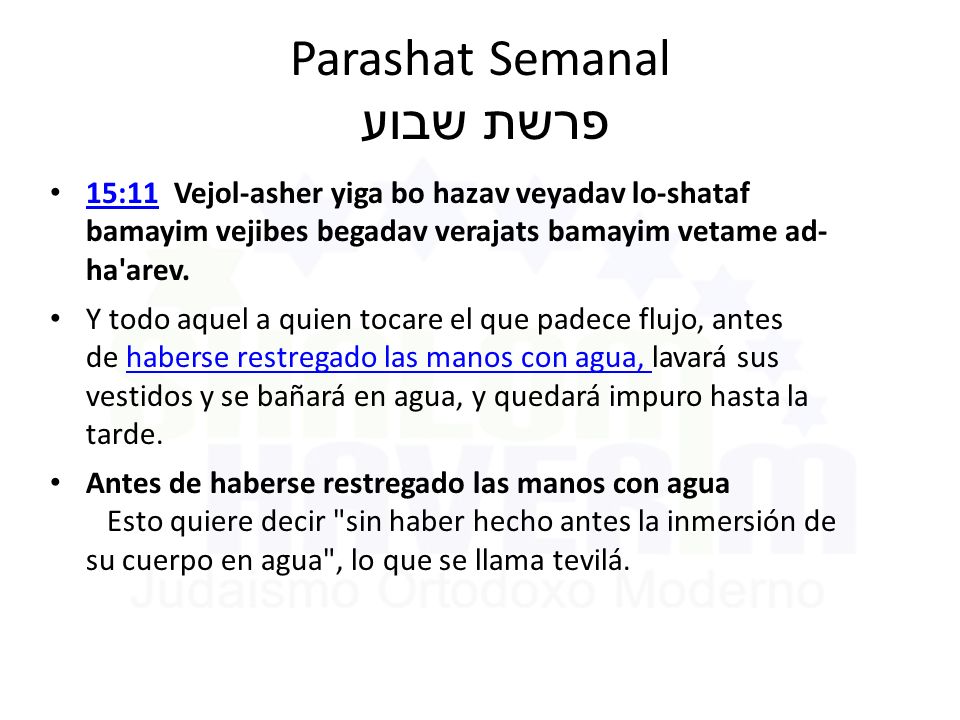 Parashat Semanal
פרשת שבוע

• 15:11 Vejol-asher yiga bo hazav veyadav lo-shataf bamayim vejibes begadav verajats bamayim vetame ad-ha'arev.

• Y todo aquel a quien tocare el que padece flujo, antes de haberse restregado las manos con agua, lavará sus vestidos y se bañará en agua, y quedará impuro hasta la tarde.

• Antes de haberse restregado las manos con agua
Esto quiere decir "sin haber hecho antes la inmersión de su cuerpo en agua", lo que se llama tevilá.

Judaismo Ortodoxo Moderno